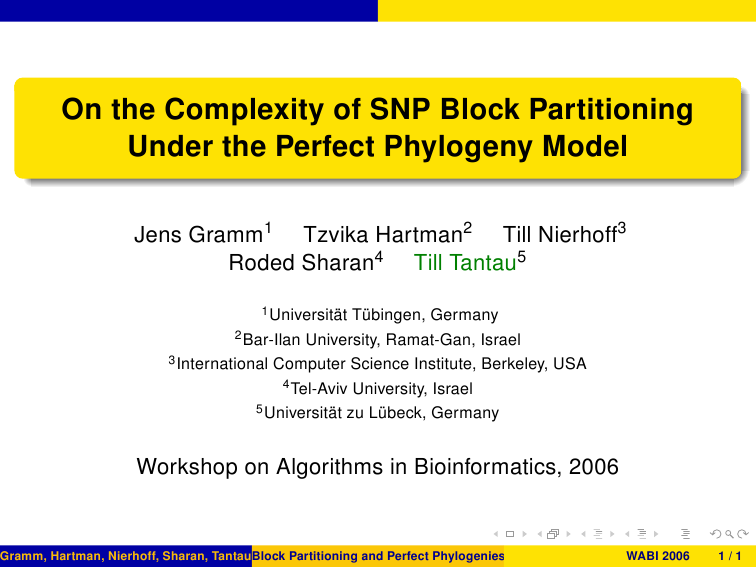 On the Complexity of SNP Block Partitioning Under the Perfect Phylogeny Model

Jens Gramm$^1$ Tzvika Hartman$^2$ Till Nierhoff$^3$ Roded Sharan$^4$ Till Tantau$^5$

$^1$Universität Tübingen, Germany
$^2$Bar-Ilan University, Ramat-Gan, Israel
$^3$International Computer Science Institute, Berkeley, USA
$^4$Tel-Aviv University, Israel
$^5$Universität zu Lübeck, Germany

Workshop on Algorithms in Bioinformatics, 2006

Gramm, Hartman, Nierhoff, Sharan, Tantau Block Partitioning and Perfect Phylogenies WABI 2006 1 / 1